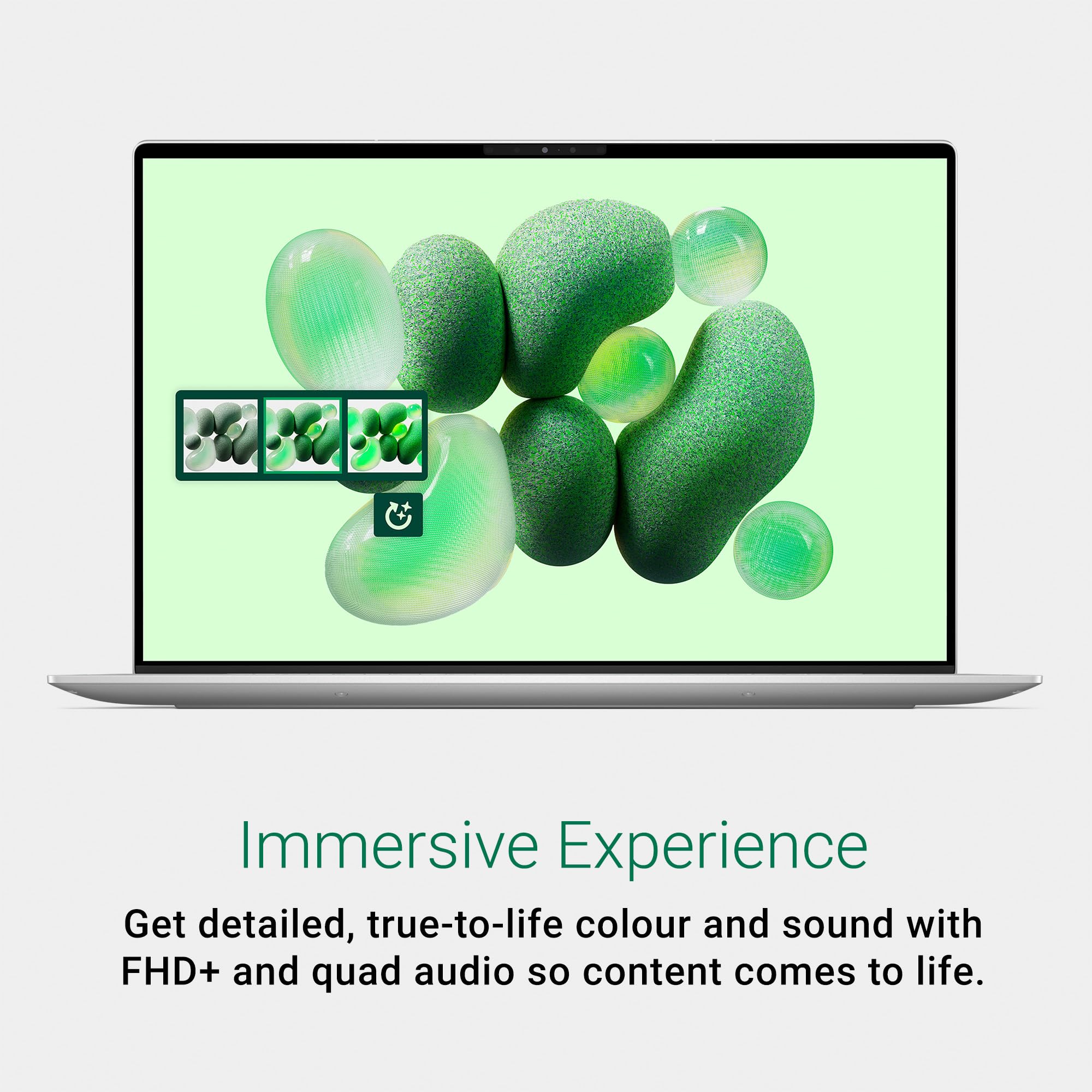 Immersive Experience

Get detailed, true-to-life colour and sound with FHD+ and quad audio so content comes to life.